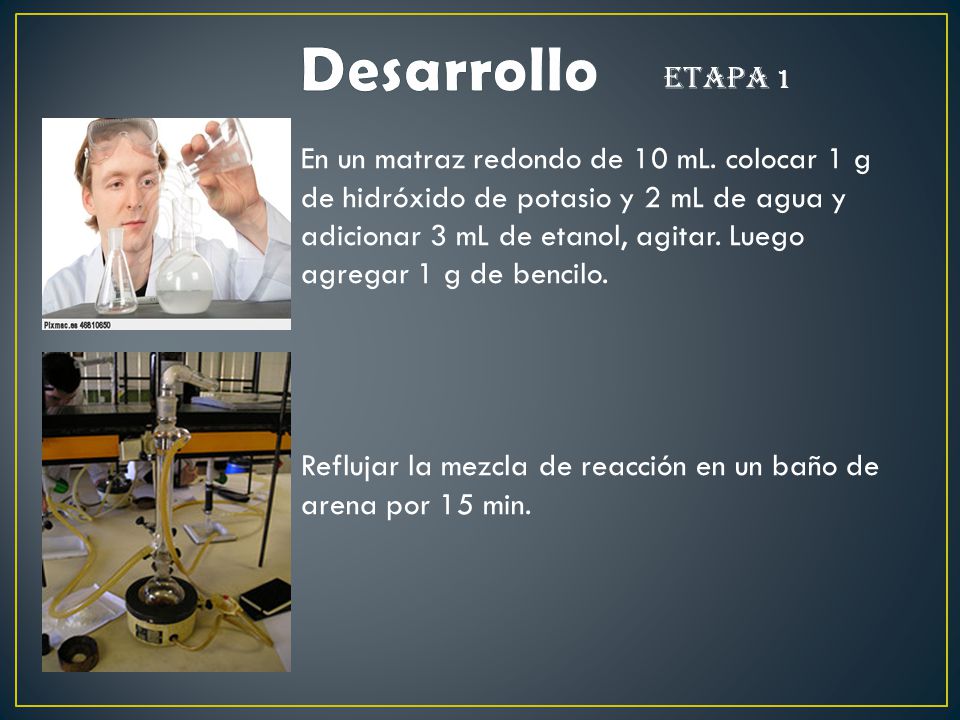 Desarrollo ETAPA 1

Pixmac.es 46810650

En un matraz redondo de 10 mL. colocar 1 g de hidróxido de potasio y 2 mL de agua y adicionar 3 mL de etanol, agitar. Luego agregar 1 g de bencilo.

Reflujar la mezcla de reacción en un baño de arena por 15 min.